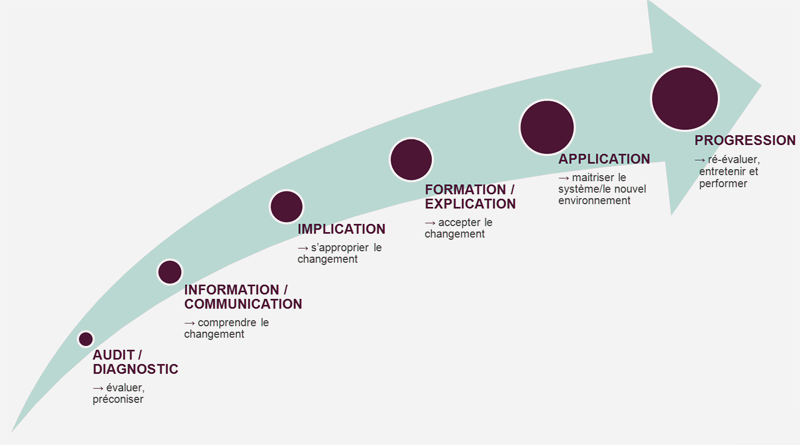 AUDIT / DIAGNOSTIC
→ évaluer, préconiser

INFORMATION / COMMUNICATION
→ comprendre le changement

IMPLICATION
→ s'approprier le changement

FORMATION / EXPLICATION
→ accepter le changement

APPLICATION
→ maitriser le système/le nouvel environnement

PROGRESSION
→ ré-évaluer, entretenir et performer